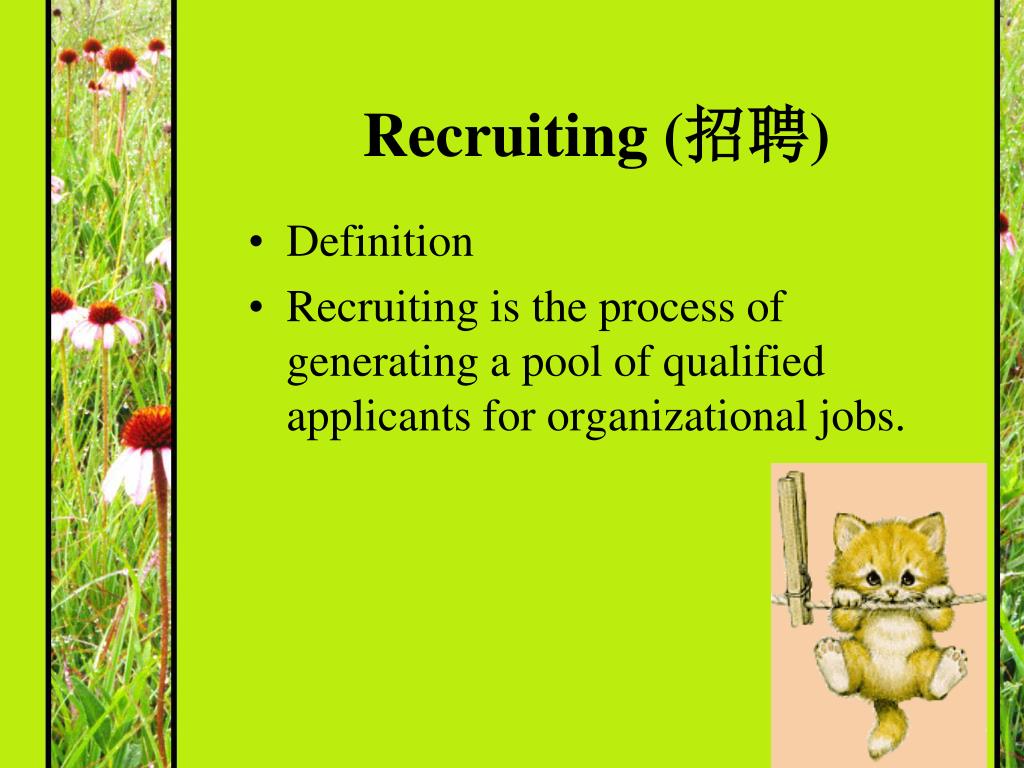 Recruiting (招聘)

• Definition
• Recruiting is the process of generating a pool of qualified applicants for organizational jobs.